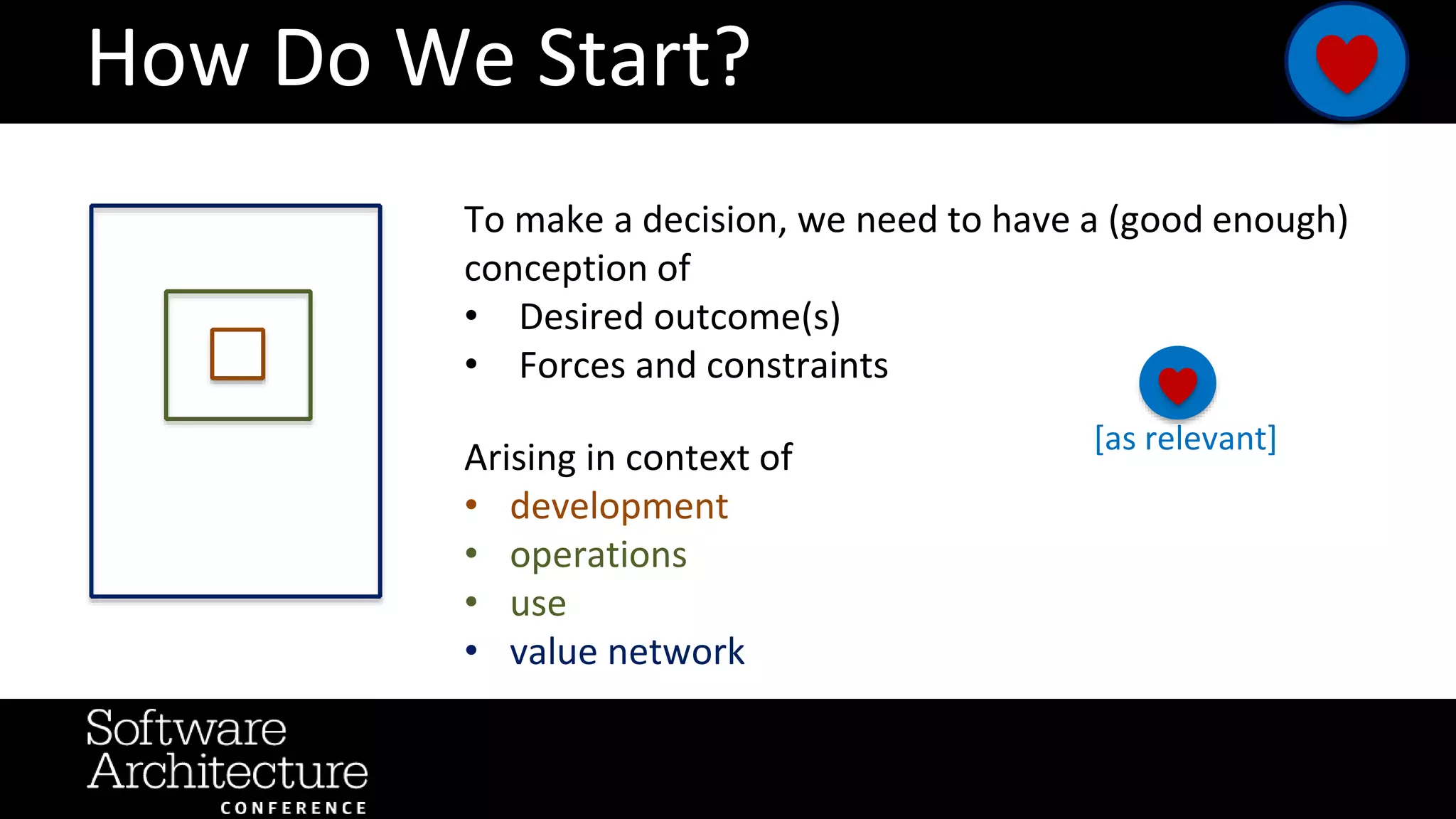 How Do We Start?

To make a decision, we need to have a (good enough) conception of
• Desired outcome(s)
• Forces and constraints

[as relevant]

Arising in context of
• development
• operations
• use
• value network

Software Architecture CONFERENCE